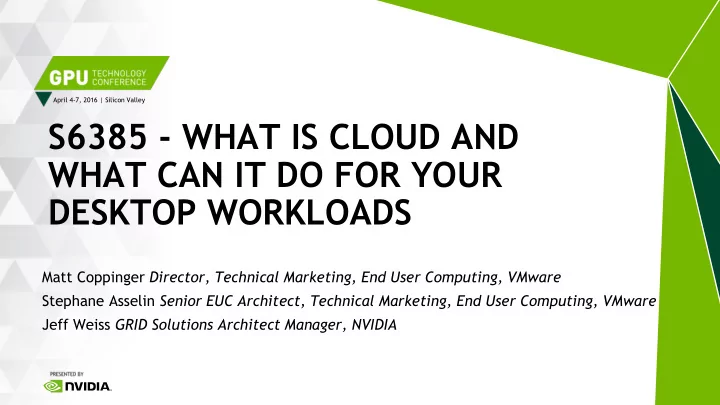 GPU TECHNOLOGY CONFERENCE

April 4-7, 2016 | Silicon Valley

S6385 - WHAT IS CLOUD AND WHAT CAN IT DO FOR YOUR DESKTOP WORKLOADS

Matt Coppinger Director, Technical Marketing, End User Computing, VMware
Stephane Asselin Senior EUC Architect, Technical Marketing, End User Computing, VMware
Jeff Weiss GRID Solutions Architect Manager, NVIDIA

PRESENTED BY
NVIDIA.